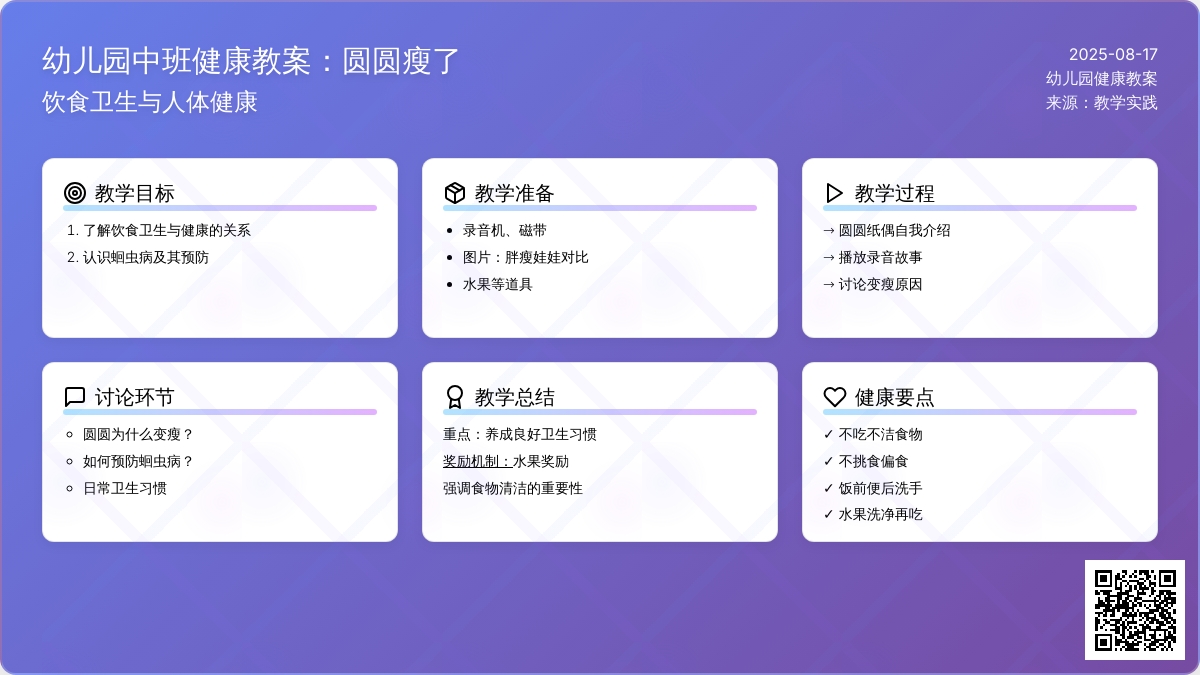 幼儿园中班健康教案：圆圆瘦了
饮食卫生与人体健康

2025-08-17
幼儿园健康教案
来源：教学实践

教学目标
1. 了解饮食卫生与健康的关系
2. 认识蛔虫病及其预防

教学准备
• 录音机、磁带
• 图片：胖瘦娃娃对比
• 水果等道具

教学过程
→ 圆圆纸偶自我介绍
→ 播放录音故事
→ 讨论变瘦原因

讨论环节
◦ 圆圆为什么变瘦？
◦ 如何预防蛔虫病？
◦ 日常卫生习惯

教学总结
重点：养成良好卫生习惯
奖励机制：水果奖励
强调食物清洁的重要性

健康要点
✓ 不吃不洁食物
✓ 不挑食偏食
✓ 饭前便后洗手
✓ 水果洗净再吃